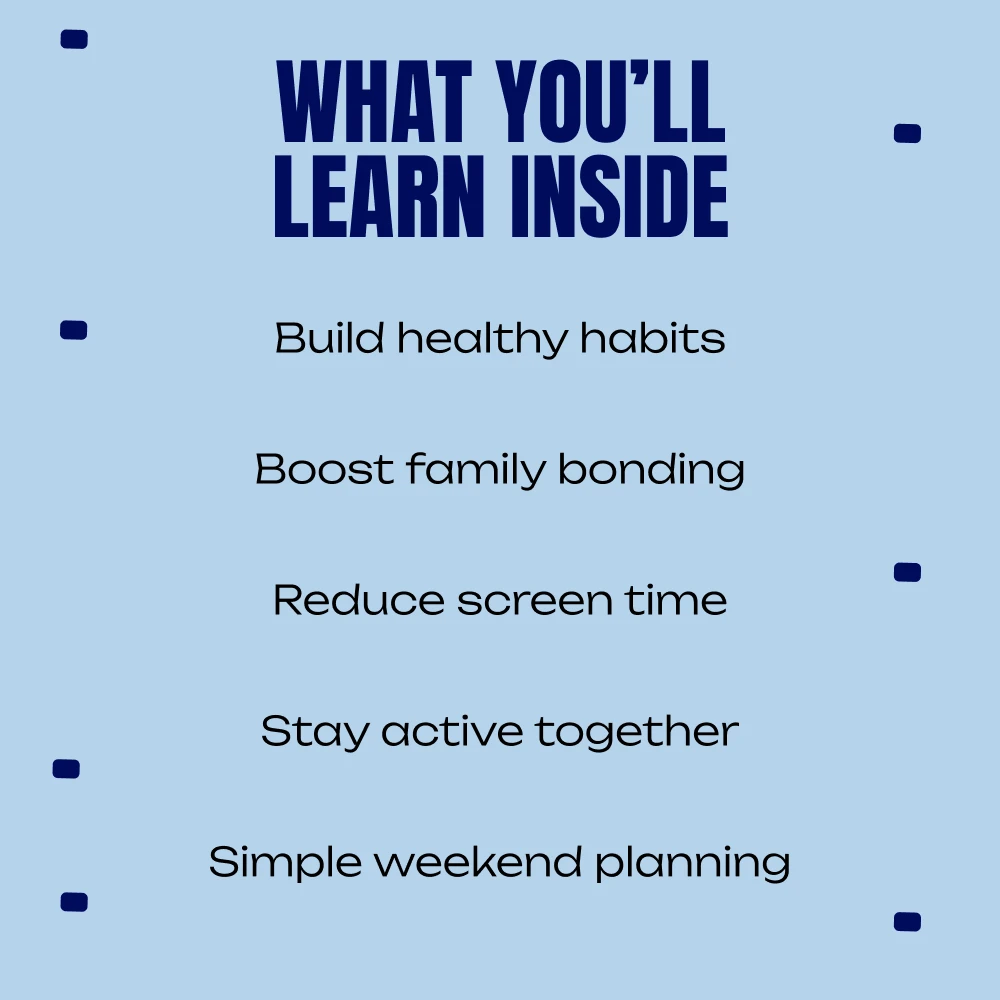 WHAT YOU'LL LEARN INSIDE

Build healthy habits

Boost family bonding

Reduce screen time

Stay active together

Simple weekend planning